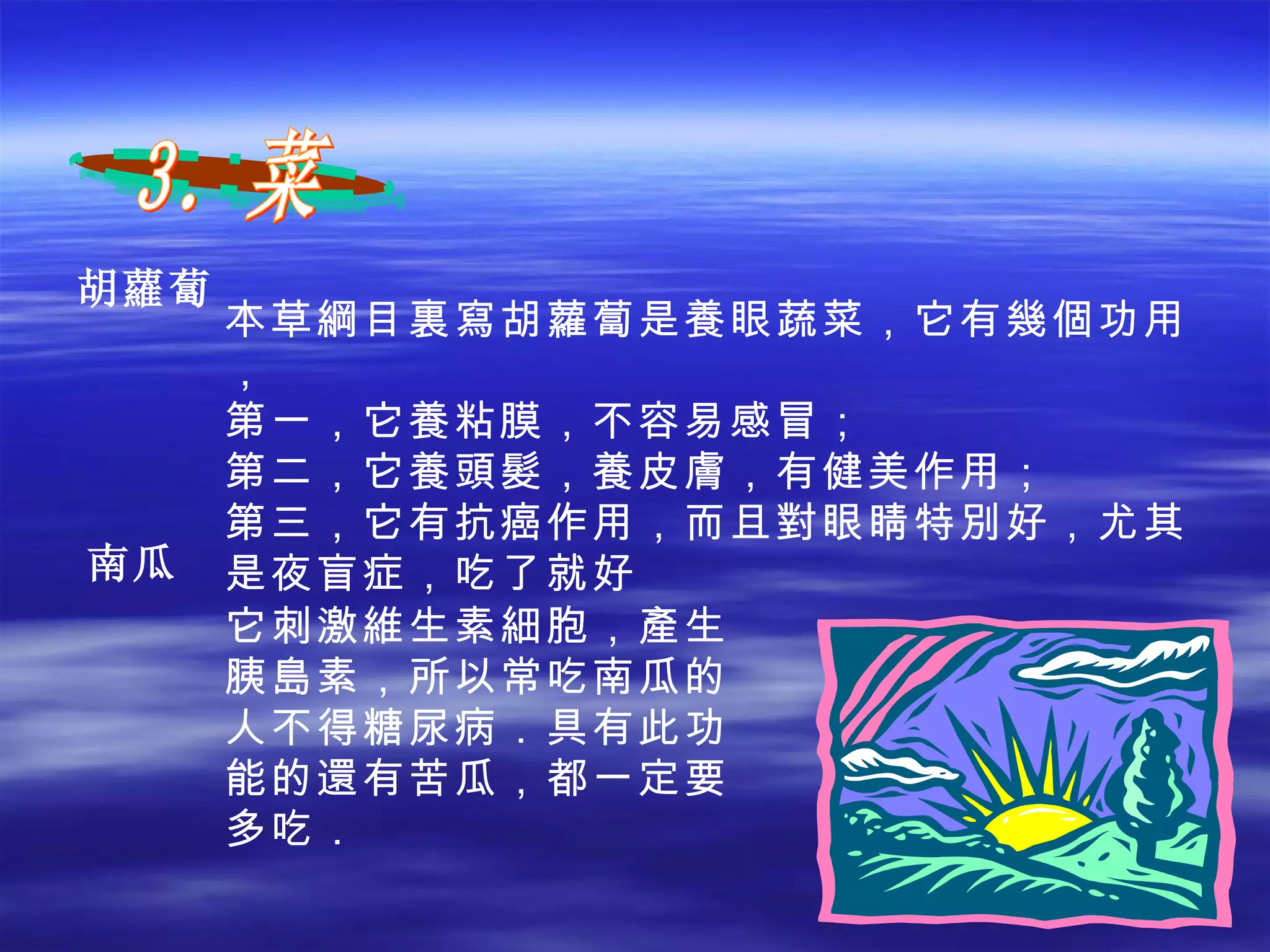 3. 菜

胡蘿蔔

本草綱目裏寫胡蘿蔔是養眼蔬菜，它有幾個功用，
第一，它養粘膜，不容易感冒；
第二，它養頭髮，養皮膚，有健美作用；
第三，它有抗癌作用，而且對眼睛特別好，尤其是夜盲症，吃了就好

南瓜

它刺激維生素細胞，產生胰島素，所以常吃南瓜的人不得糖尿病．具有此功能的還有苦瓜，都一定要多吃．